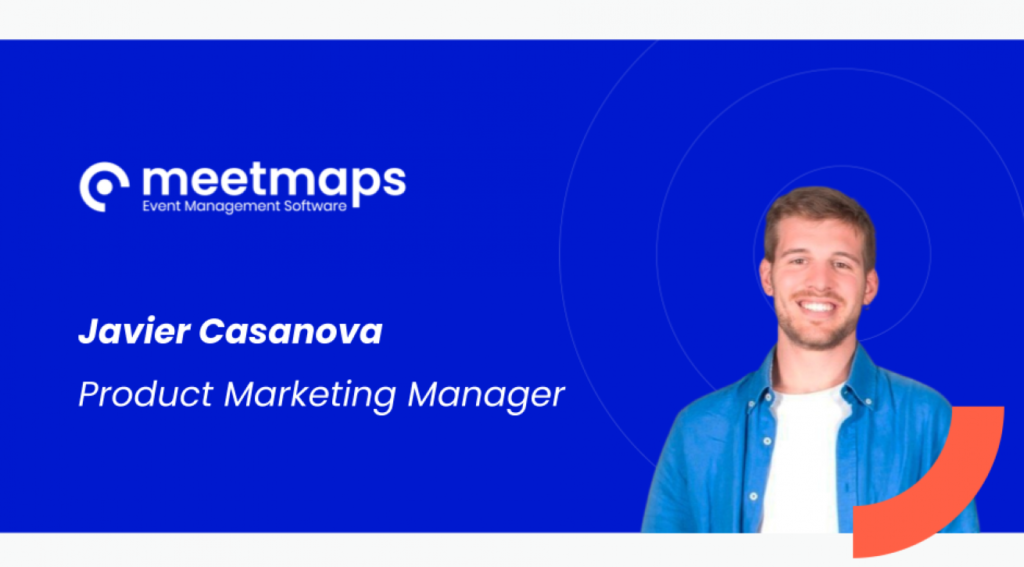 meetmaps
Event Management Software

Javier Casanova

Product Marketing Manager